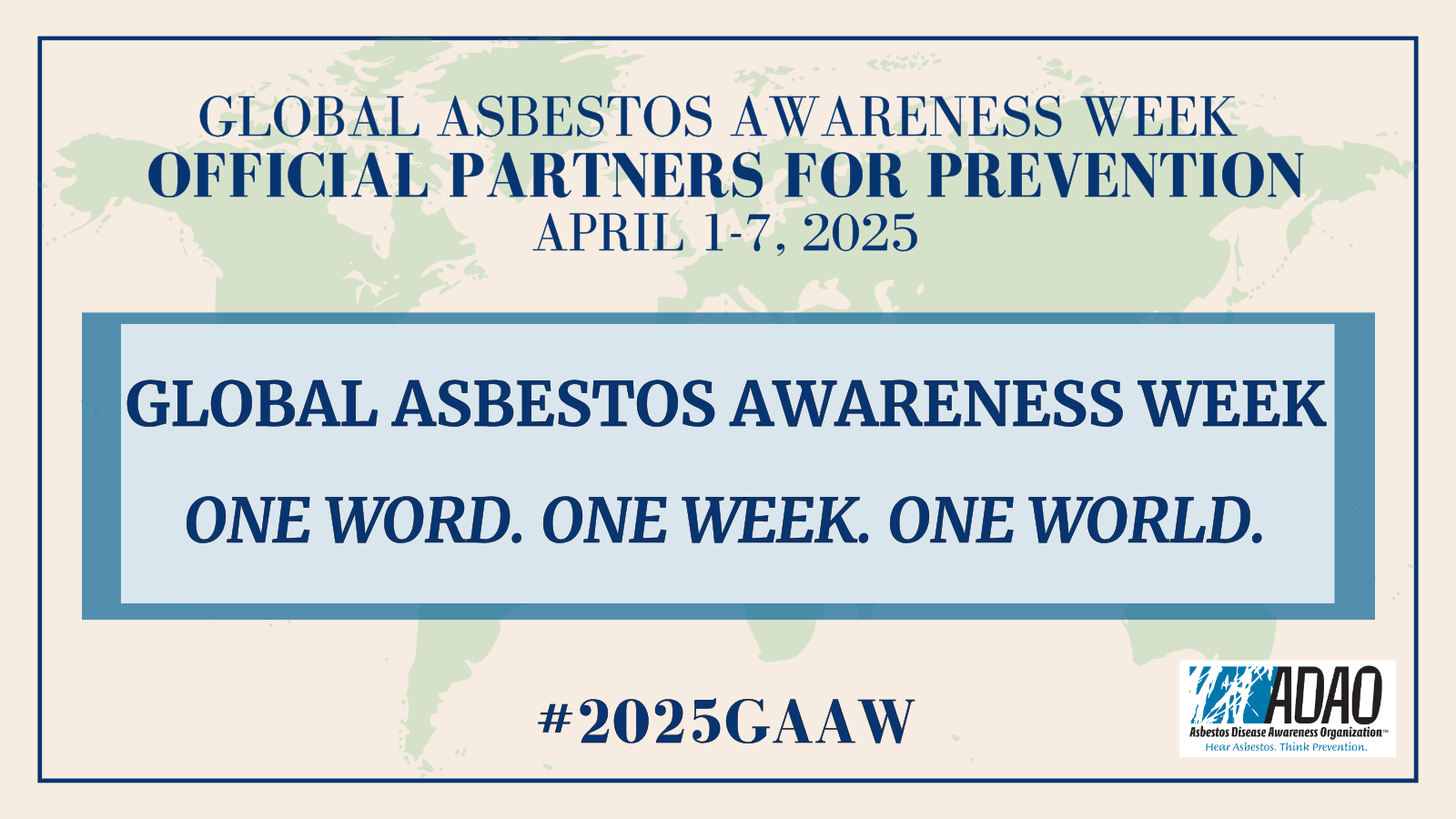 GLOBAL ASBESTOS AWARENESS WEEK
OFFICIAL PARTNERS FOR PREVENTION
APRIL 1-7, 2025

GLOBAL ASBESTOS AWARENESS WEEK

ONE WORD. ONE WEEK. ONE WORLD.

#2025GAAW

ADAO
Asbestos Disease Awareness Organization™
Hear Asbestos. Think Prevention.